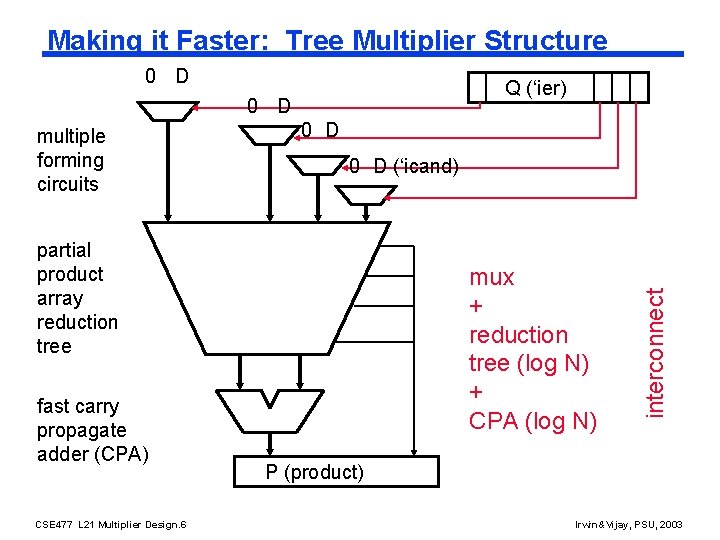 Making it Faster: Tree Multiplier Structure

0 D

Q ('ier)

0 D

0 D

0 D ('icand)

multiple forming circuits

partial product array reduction tree

fast carry propagate adder (CPA)

P (product)

mux
+
reduction tree (log N)
+
CPA (log N)

interconnect

CSE477 L21 Multiplier Design.6

Irwin&Vijay, PSU, 2003